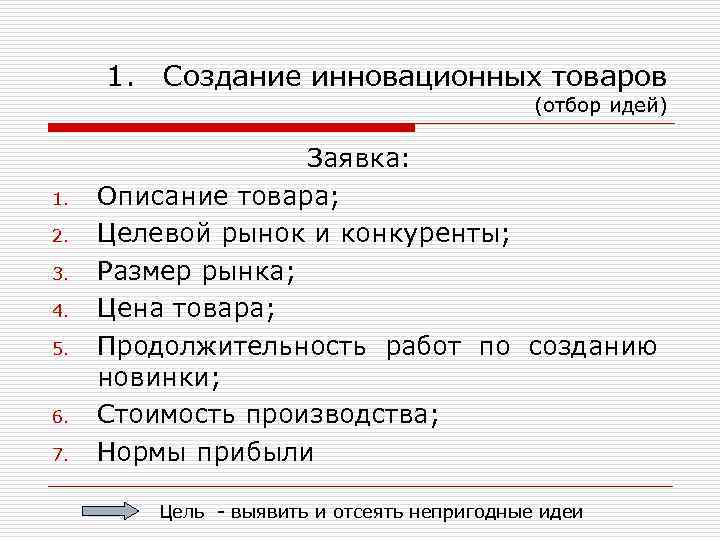 1. Создание инновационных товаров
(отбор идей)

Заявка:

1. Описание товара;
2. Целевой рынок и конкуренты;
3. Размер рынка;
4. Цена товара;
5. Продолжительность работ по созданию новинки;
6. Стоимость производства;
7. Нормы прибыли

Цель - выявить и отсеять непригодные идеи